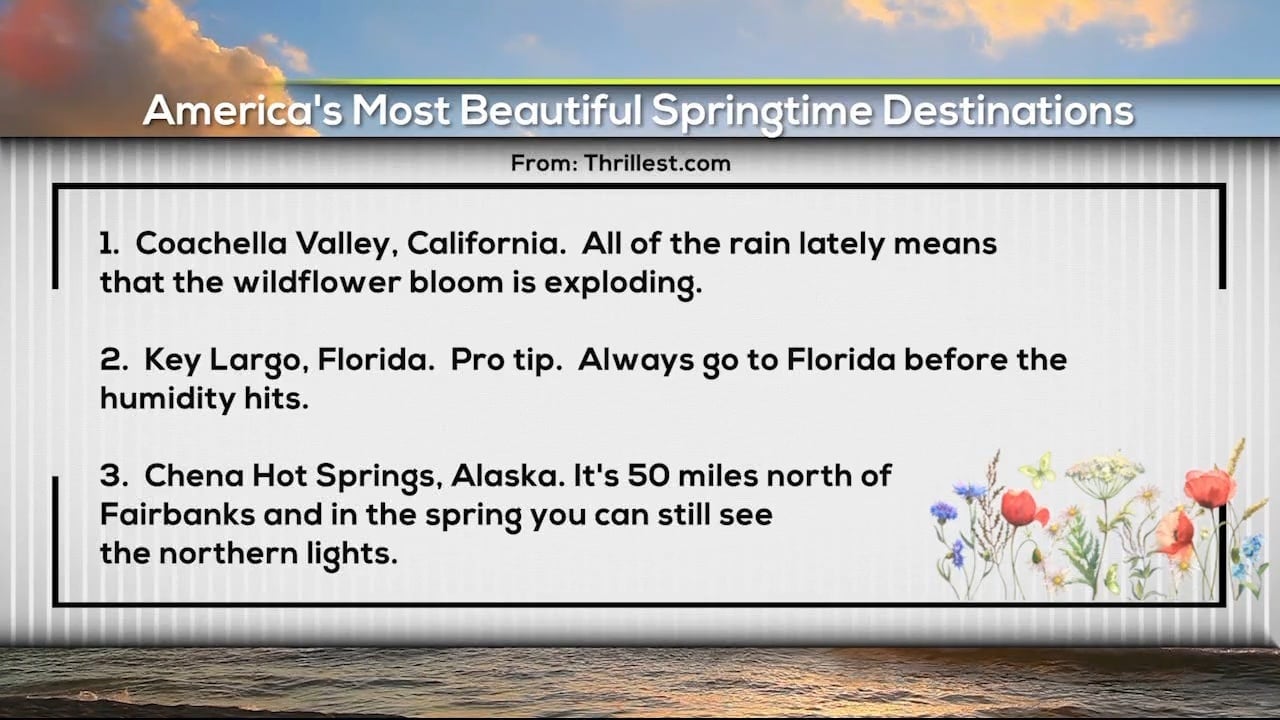 America's Most Beautiful Springtime Destinations

From: Thrillest.com

1. Coachella Valley, California. All of the rain lately means that the wildflower bloom is exploding.

2. Key Largo, Florida. Pro tip. Always go to Florida before the humidity hits.

3. Chena Hot Springs, Alaska. It's 50 miles north of Fairbanks and in the spring you can still see the northern lights.